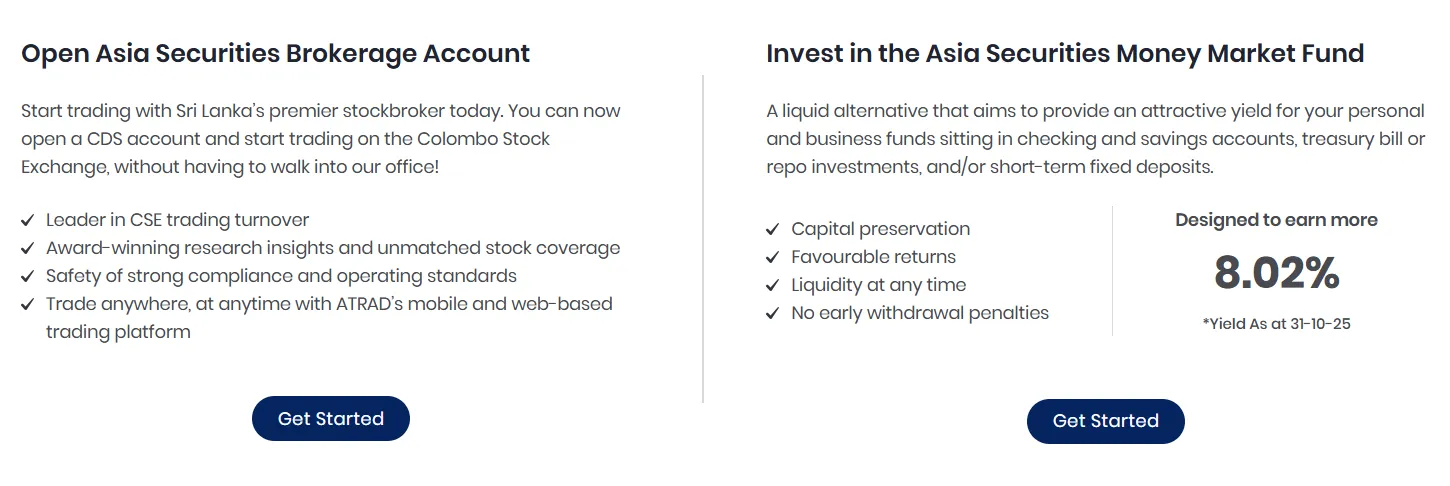 Open Asia Securities Brokerage Account

Start trading with Sri Lanka's premier stockbroker today. You can now open a CDS account and start trading on the Colombo Stock Exchange, without having to walk into our office!

✓ Leader in CSE trading turnover
✓ Award-winning research insights and unmatched stock coverage
✓ Safety of strong compliance and operating standards
✓ Trade anywhere, at anytime with ATRAD's mobile and web-based trading platform

Get Started

Invest in the Asia Securities Money Market Fund

A liquid alternative that aims to provide an attractive yield for your personal and business funds sitting in checking and savings accounts, treasury bill or repo investments, and/or short-term fixed deposits.

✓ Capital preservation
✓ Favourable returns
✓ Liquidity at any time
✓ No early withdrawal penalties

Designed to earn more

8.02%

*Yield As at 31-10-25

Get Started